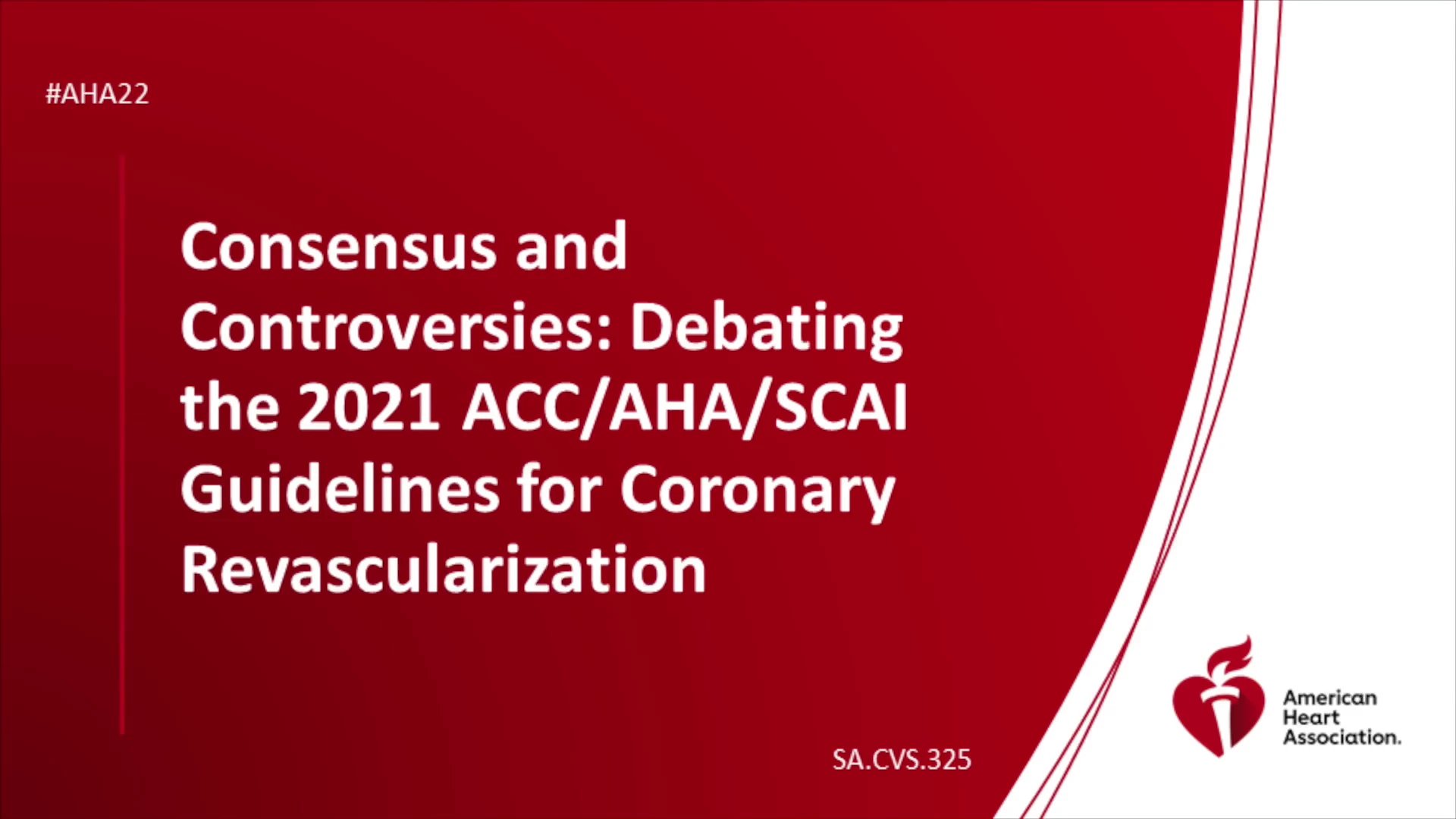 #AHA22

Consensus and Controversies: Debating the 2021 ACC/AHA/SCAI Guidelines for Coronary Revascularization

SA.CVS.325

American Heart Association.